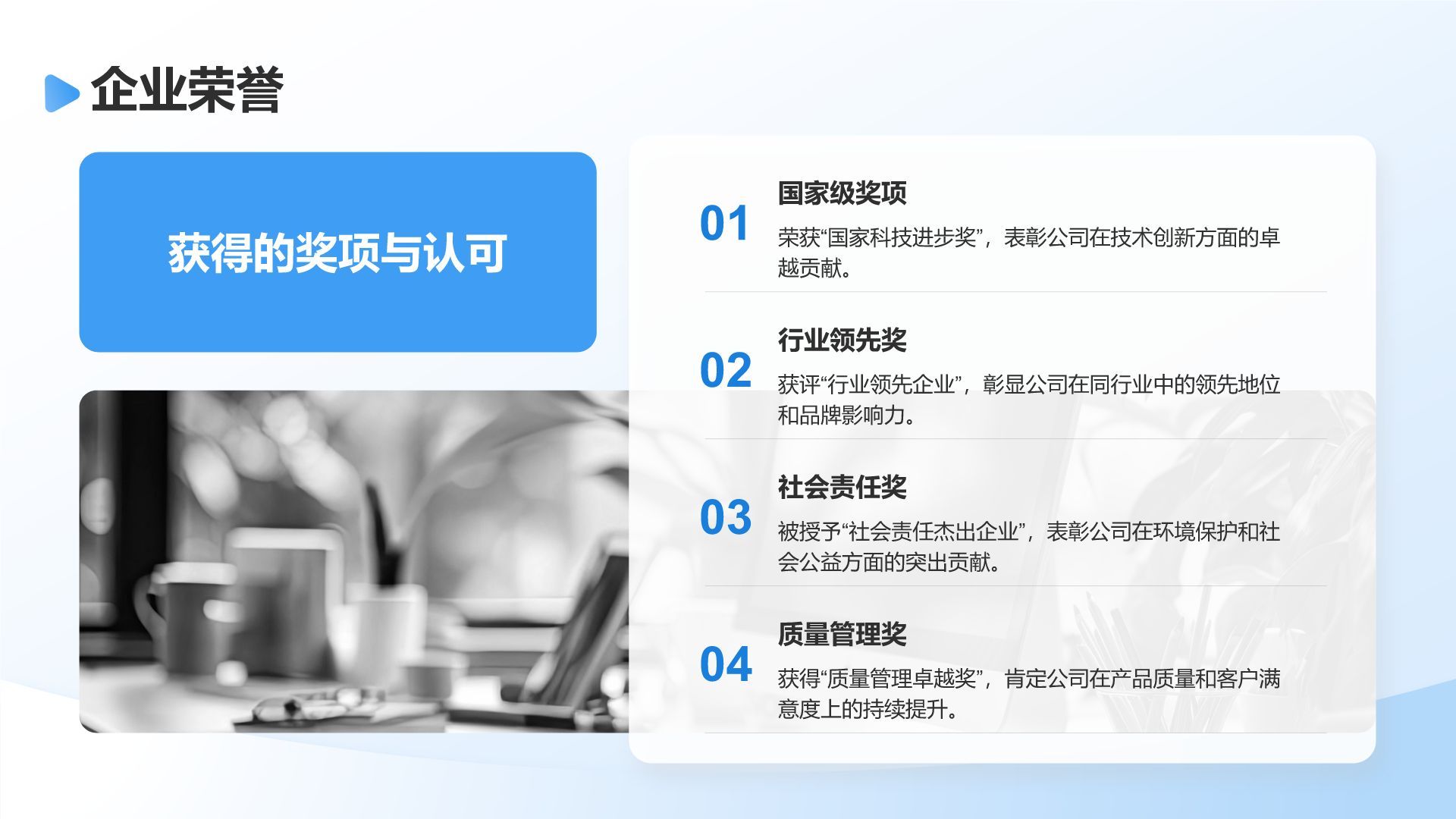 企业荣誉

获得的奖项与认可

01
国家级奖项
荣获“国家科技进步奖”，表彰公司在技术创新方面的卓越贡献。

02
行业领先奖
获评“行业领先企业”，彰显公司在同行业中的领先地位和品牌影响力。

03
社会责任奖
被授予“社会责任杰出企业”，表彰公司在环境保护和社会公益方面的突出贡献。

04
质量管理奖
获得“质量管理卓越奖”，肯定公司在产品质量和客户满意度上的持续提升。